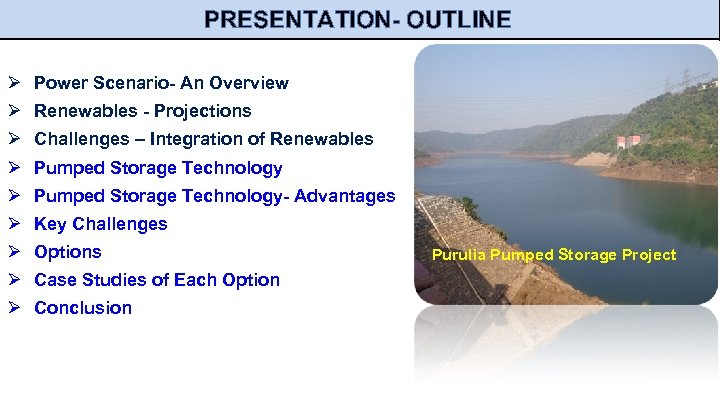 PRESENTATION- OUTLINE

➢ Power Scenario- An Overview
➢ Renewables - Projections
➢ Challenges – Integration of Renewables
➢ Pumped Storage Technology
➢ Pumped Storage Technology- Advantages
➢ Key Challenges
➢ Options
➢ Case Studies of Each Option
➢ Conclusion

Purulia Pumped Storage Project